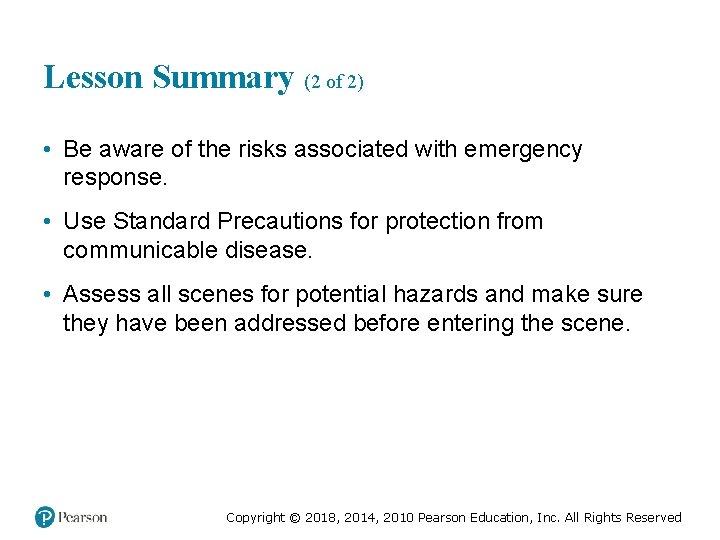 Lesson Summary (2 of 2)

• Be aware of the risks associated with emergency response.

• Use Standard Precautions for protection from communicable disease.

• Assess all scenes for potential hazards and make sure they have been addressed before entering the scene.

Pearson

Copyright © 2018, 2014, 2010 Pearson Education, Inc. All Rights Reserved